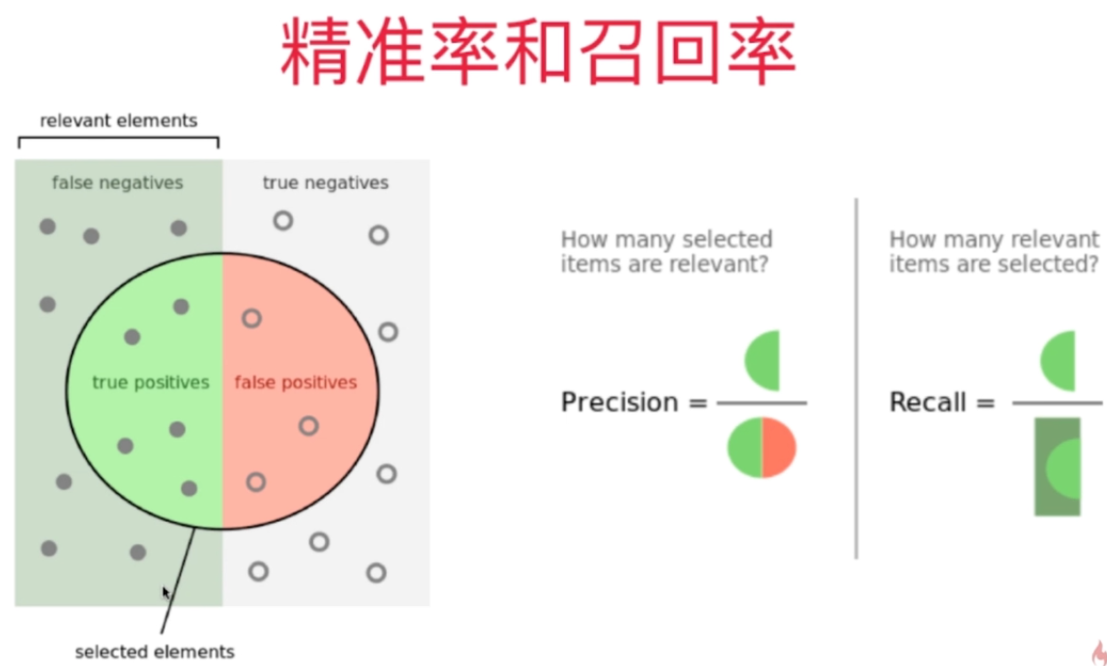 精准率和召回率

relevant elements

false negatives

true negatives

true positives

false positives

selected elements

How many selected items are relevant?

Precision =

How many relevant items are selected?

Recall =